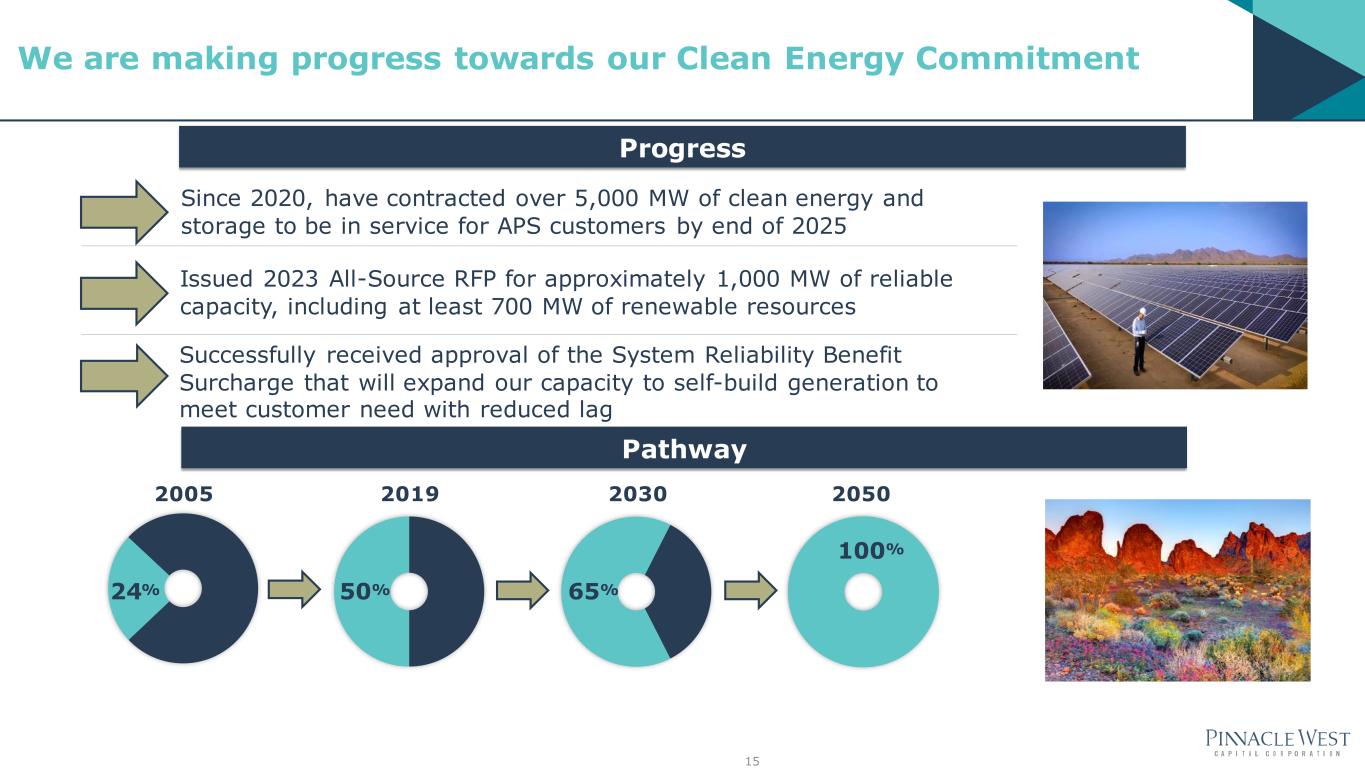 We are making progress towards our Clean Energy Commitment

Progress

Since 2020, have contracted over 5,000 MW of clean energy and storage to be in service for APS customers by end of 2025

Issued 2023 All-Source RFP for approximately 1,000 MW of reliable capacity, including at least 700 MW of renewable resources

Successfully received approval of the System Reliability Benefit Surcharge that will expand our capacity to self-build generation to meet customer need with reduced lag

Pathway

2005
24%

2019
50%

2030
65%

2050
100%

PINNACLE WEST
CAPITAL CORPORATION

15